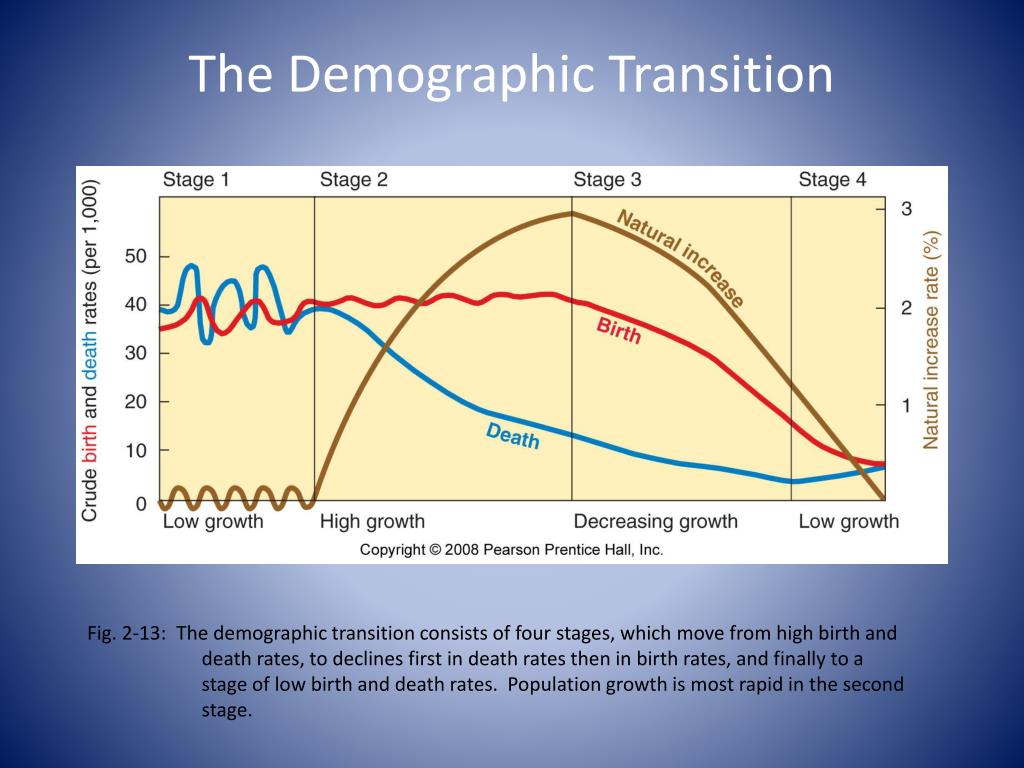 The Demographic Transition

Stage 1
Stage 2
Stage 3
Stage 4

Crude birth and death rates (per 1,000)

50
40
30
20
10
0

3
2
1

Natural increase rate (%)

Natural increase
Birth
Death

Low growth
High growth
Decreasing growth
Low growth

Copyright © 2008 Pearson Prentice Hall, Inc.

Fig. 2-13: The demographic transition consists of four stages, which move from high birth and death rates, to declines first in death rates then in birth rates, and finally to a stage of low birth and death rates. Population growth is most rapid in the second stage.